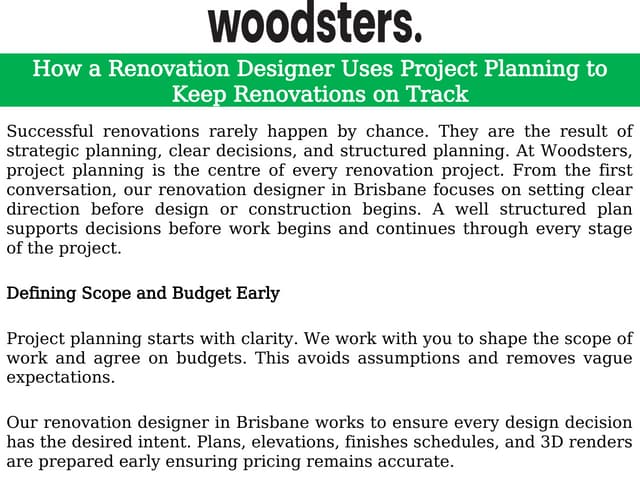 woodsters.

How a Renovation Designer Uses Project Planning to Keep Renovations on Track

Successful renovations rarely happen by chance. They are the result of strategic planning, clear decisions, and structured planning. At Woodsters, project planning is the centre of every renovation project. From the first conversation, our renovation designer in Brisbane focuses on setting clear direction before design or construction begins. A well structured plan supports decisions before work begins and continues through every stage of the project.

Defining Scope and Budget Early

Project planning starts with clarity. We work with you to shape the scope of work and agree on budgets. This avoids assumptions and removes vague expectations.

Our renovation designer in Brisbane works to ensure every design decision has the desired intent. Plans, elevations, finishes schedules, and 3D renders are prepared early ensuring pricing remains accurate.